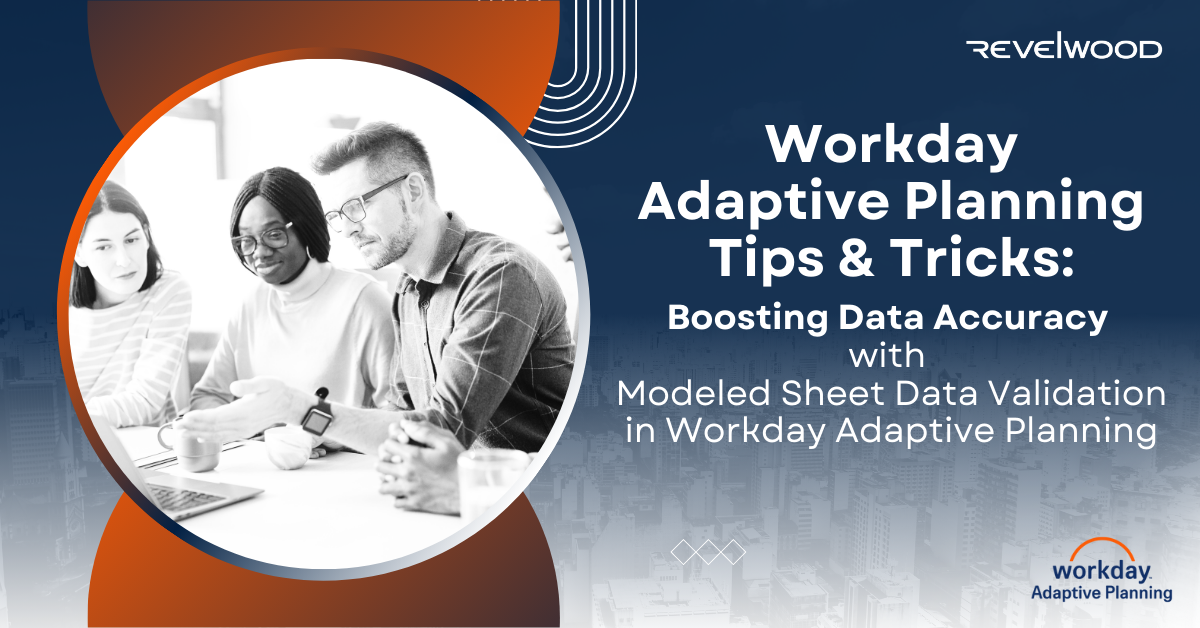 REVELWOOD

Workday Adaptive Planning Tips & Tricks:

Boosting Data Accuracy with Modeled Sheet Data Validation in Workday Adaptive Planning

workday.
Adaptive Planning